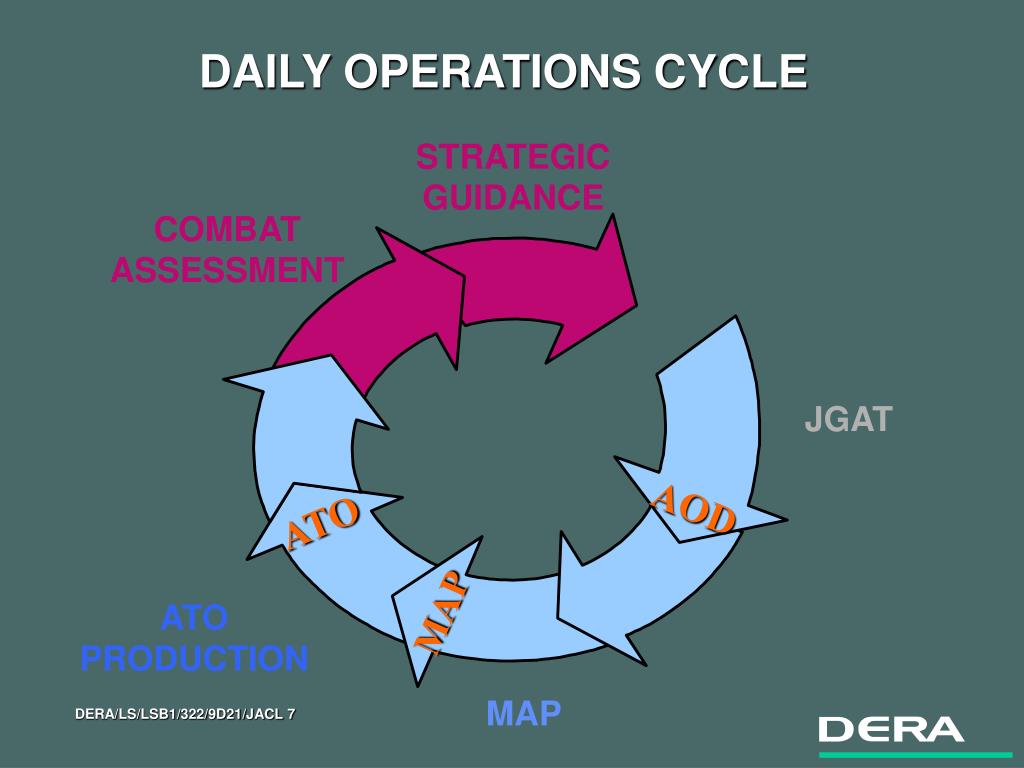 DAILY OPERATIONS CYCLE

STRATEGIC GUIDANCE

COMBAT ASSESSMENT

JGAT

AOD

ATO

MAP

ATO PRODUCTION

MAP

DERA/LS/LSB1/322/9D21/JACL 7

DERA